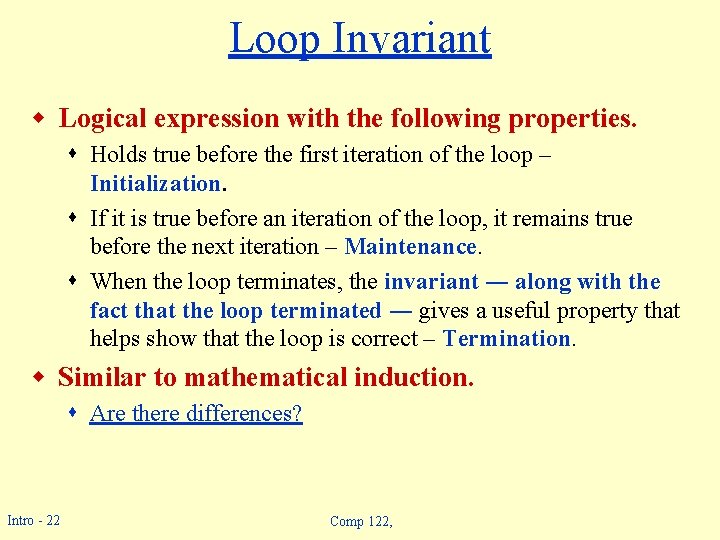 Loop Invariant

Logical expression with the following properties.

Holds true before the first iteration of the loop – Initialization.

If it is true before an iteration of the loop, it remains true before the next iteration – Maintenance.

When the loop terminates, the invariant — along with the fact that the loop terminated — gives a useful property that helps show that the loop is correct – Termination.

Similar to mathematical induction.

Are there differences?

Intro - 22

Comp 122,